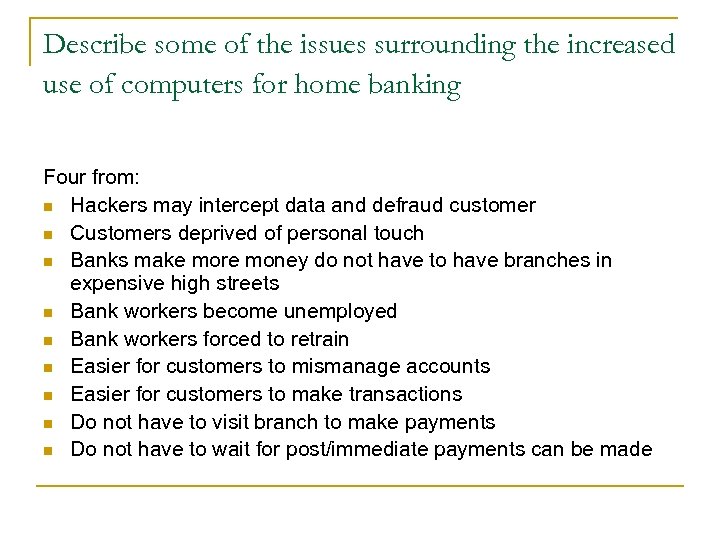 Describe some of the issues surrounding the increased use of computers for home banking

Four from:
- Hackers may intercept data and defraud customer
- Customers deprived of personal touch
- Banks make more money do not have to have branches in expensive high streets
- Bank workers become unemployed
- Bank workers forced to retrain
- Easier for customers to mismanage accounts
- Easier for customers to make transactions
- Do not have to visit branch to make payments
- Do not have to wait for post/immediate payments can be made